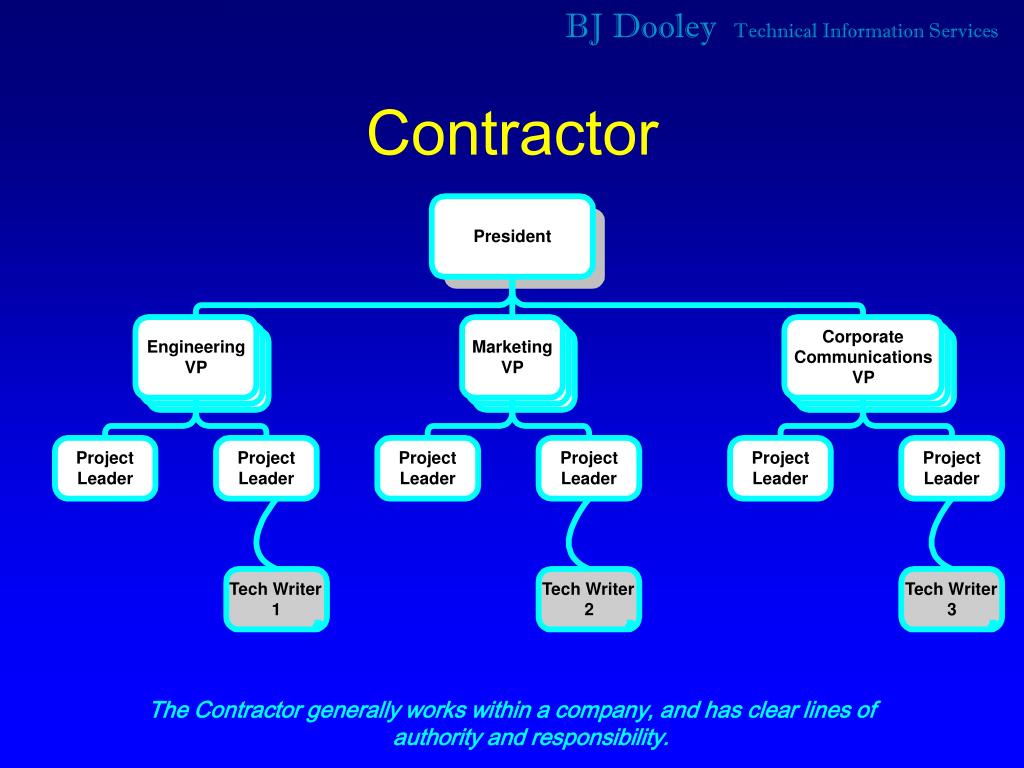 BJ Dooley Technical Information Services

Contractor

President

Engineering VP

Marketing VP

Corporate Communications VP

Project Leader

Project Leader

Project Leader

Project Leader

Project Leader

Project Leader

Tech Writer 1

Tech Writer 2

Tech Writer 3

The Contractor generally works within a company, and has clear lines of authority and responsibility.